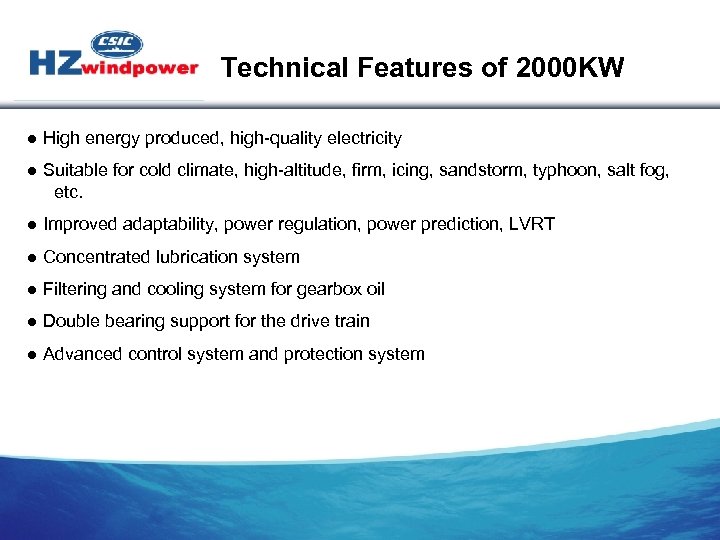 CSIC
HZwindpower

Technical Features of 2000KW

● High energy produced, high-quality electricity

● Suitable for cold climate, high-altitude, firm, icing, sandstorm, typhoon, salt fog, etc.

● Improved adaptability, power regulation, power prediction, LVRT

● Concentrated lubrication system

● Filtering and cooling system for gearbox oil

● Double bearing support for the drive train

● Advanced control system and protection system